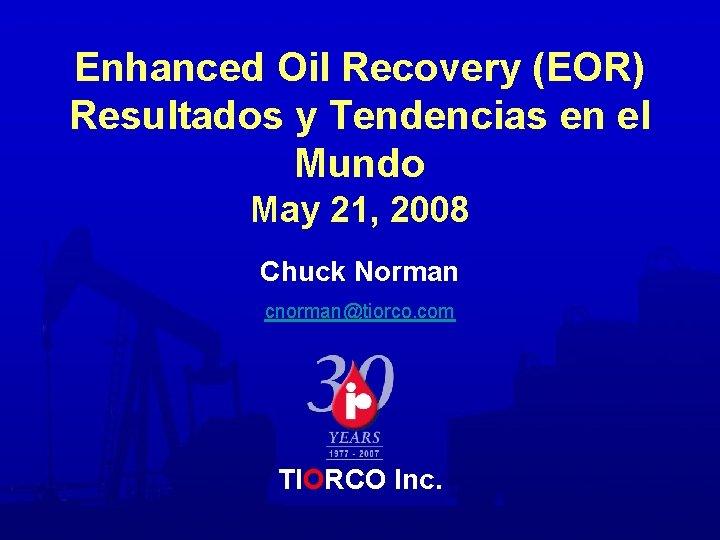 Enhanced Oil Recovery (EOR) Resultados y Tendencias en el Mundo
May 21, 2008

Chuck Norman

cnorman@tiorco.com

30

YEARS
1977 - 2007

TIORCO Inc.